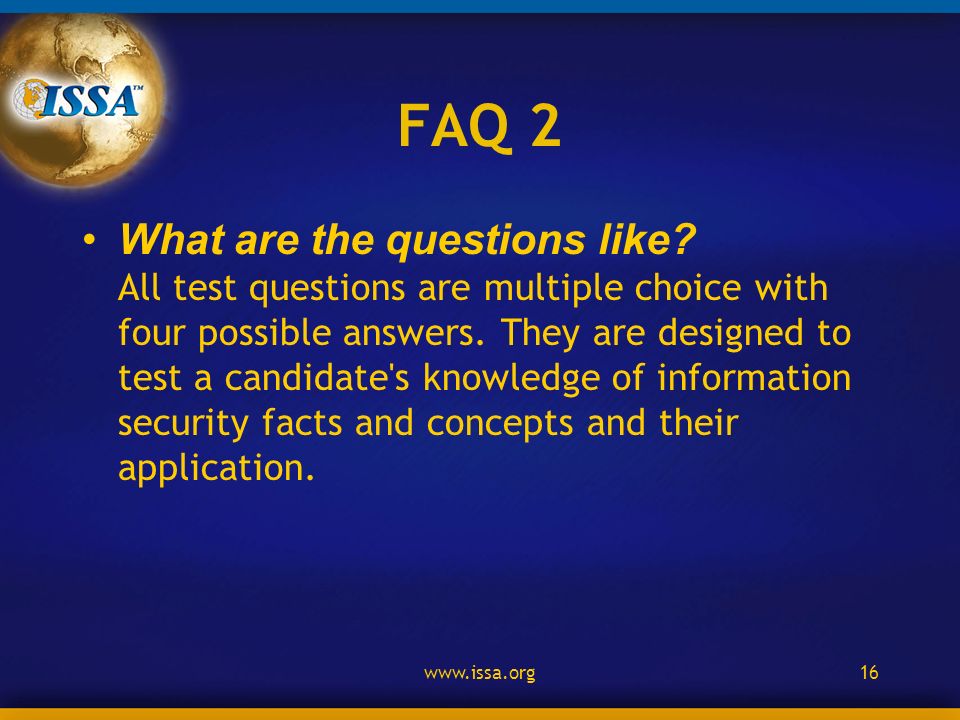 ISSA™

FAQ 2

• What are the questions like?
All test questions are multiple choice with four possible answers. They are designed to test a candidate's knowledge of information security facts and concepts and their application.

www.issa.org

16